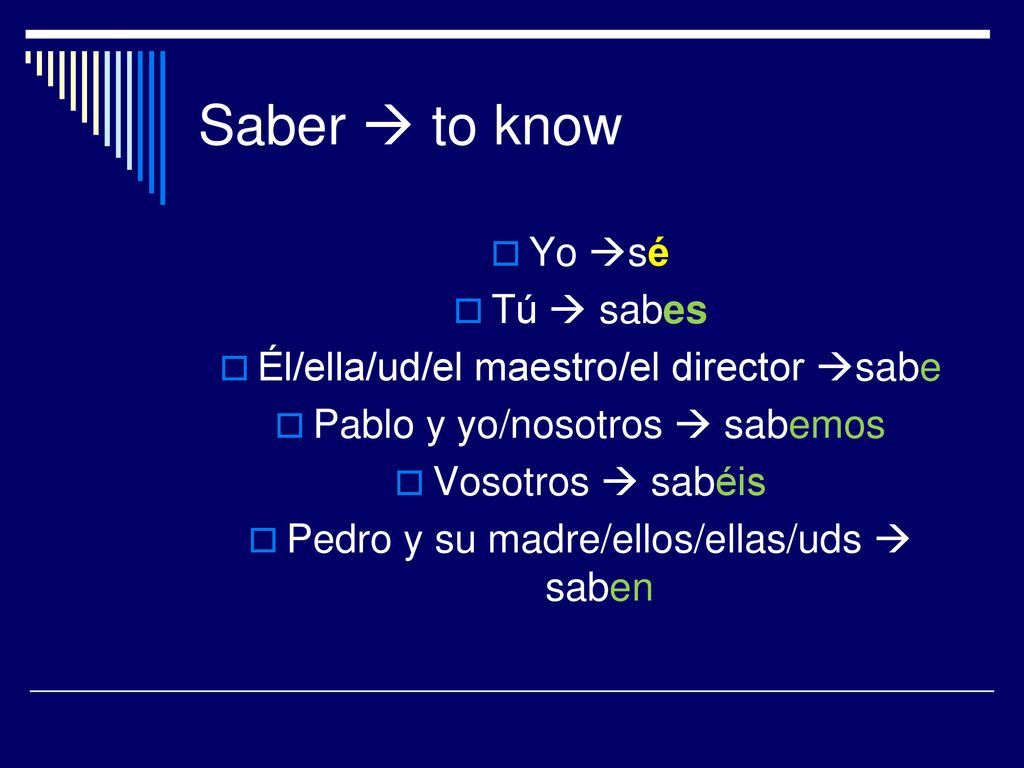 Saber → to know

Yo →sé

Tú → sabes

Él/ella/ud/el maestro/el director →sabe

Pablo y yo/nosotros → sabemos

Vosotros → sabéis

Pedro y su madre/ellos/ellas/uds → saben